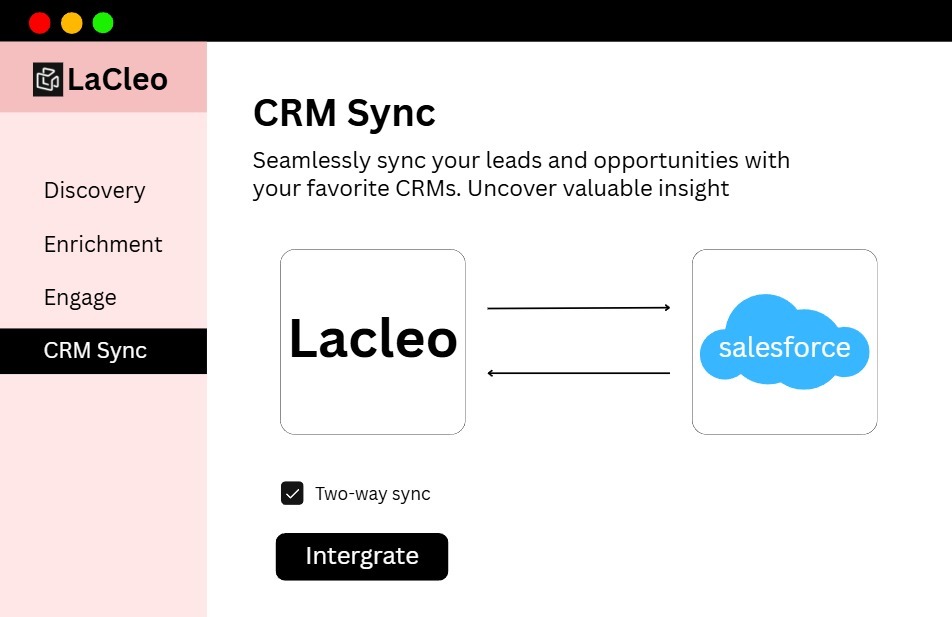 LaCleo

Discovery

Enrichment

Engage

CRM Sync

CRM Sync

Seamlessly sync your leads and opportunities with your favorite CRMs. Uncover valuable insight

Lacleo

salesforce

Two-way sync

Intergrate